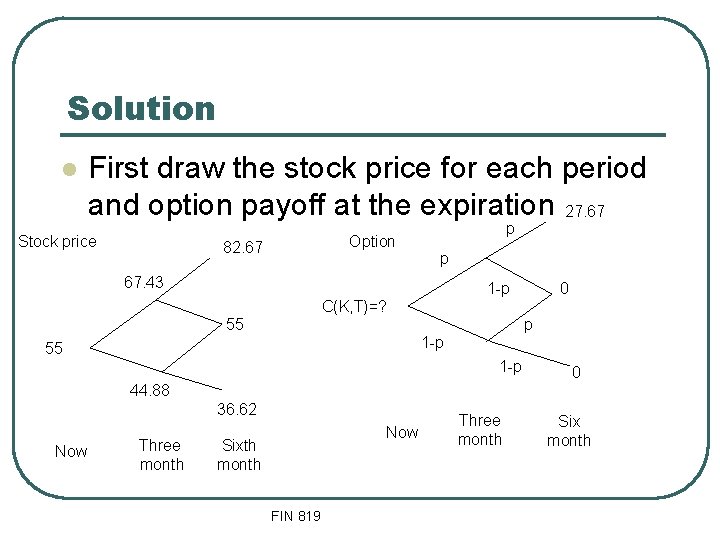 Solution

First draw the stock price for each period and option payoff at the expiration

Stock price

82.67

67.43

55

55

44.88

36.62

Now

Three month

Sixth month

Option

27.67

p

p

1-p

0

C(K,T)=?

p

1-p

1-p

0

Now

Three month

Six month

FIN 819